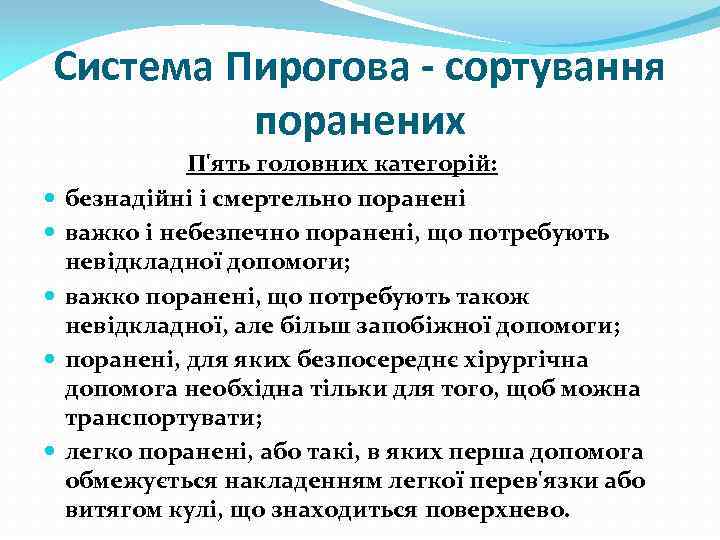 Система Пирогова - сортування поранених

П'ять головних категорій:

- безнадійні і смертельно поранені
- важко і небезпечно поранені, що потребують невідкладної допомоги;
- важко поранені, що потребують також невідкладної, але більш запобіжної допомоги;
- поранені, для яких безпосереднє хірургічна допомога необхідна тільки для того, щоб можна транспортувати;
- легко поранені, або такі, в яких перша допомога обмежується накладенням легкої перев'язки або витягом кулі, що знаходиться поверхнево.